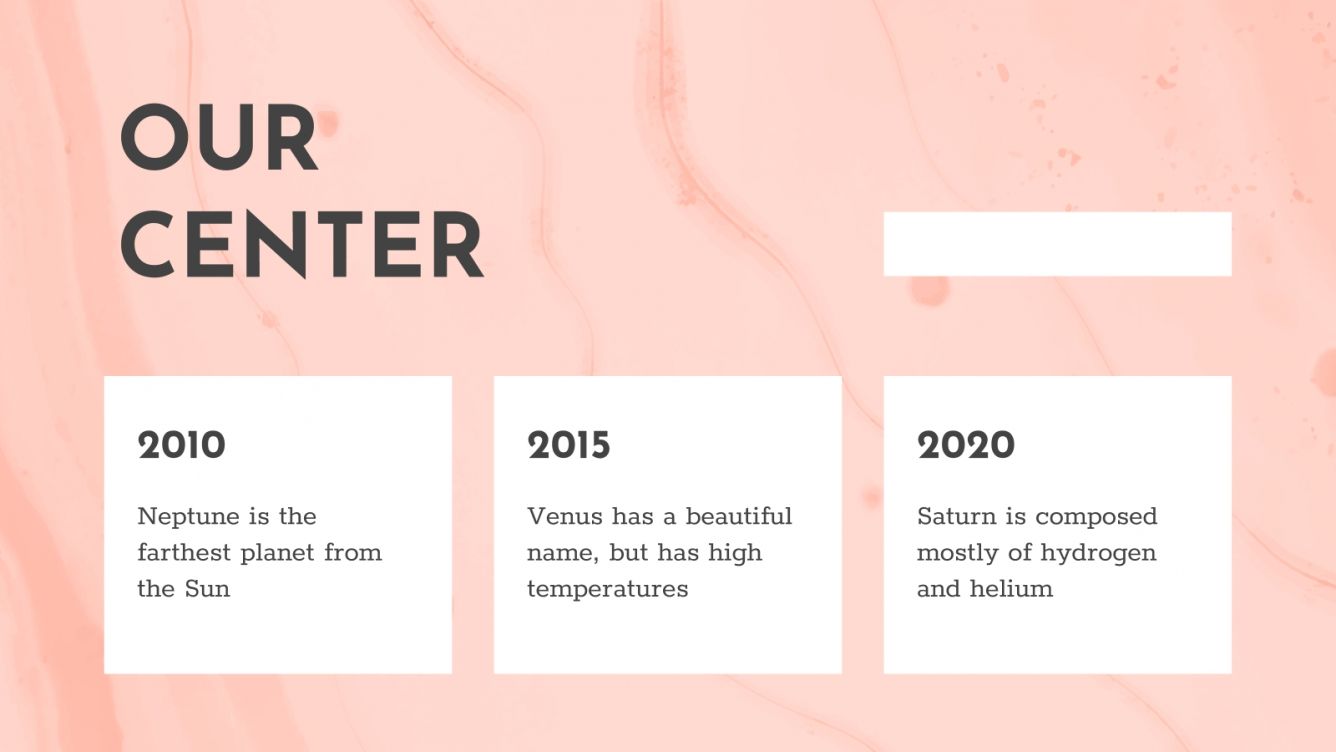 OUR CENTER

2010

Neptune is the farthest planet from the Sun

2015

Venus has a beautiful name, but has high temperatures

2020

Saturn is composed mostly of hydrogen and helium